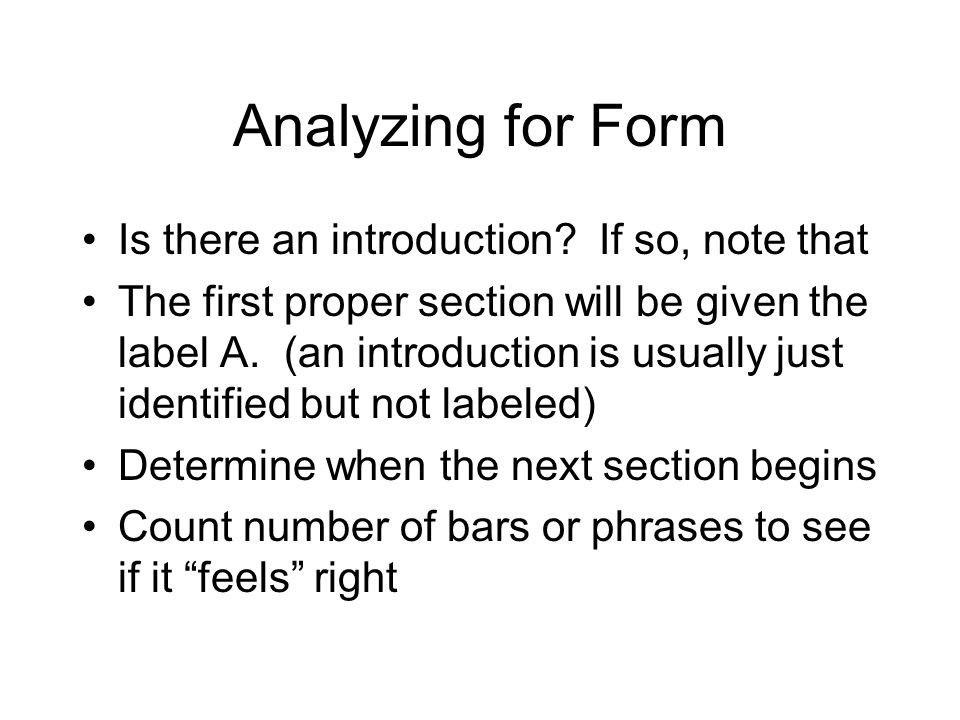 Analyzing for Form

• Is there an introduction? If so, note that
• The first proper section will be given the label A. (an introduction is usually just identified but not labeled)
• Determine when the next section begins
• Count number of bars or phrases to see if it “feels” right